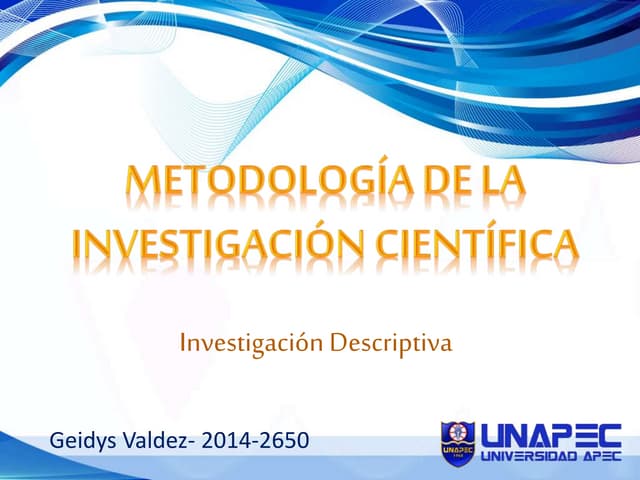 METODOLOGÍA DE LA INVESTIGACIÓN CIENTÍFICA

Investigación Descriptiva

Geidys Valdez- 2014-2650

UNAPEC
UNAPEC
UNIVERSIDAD APEC